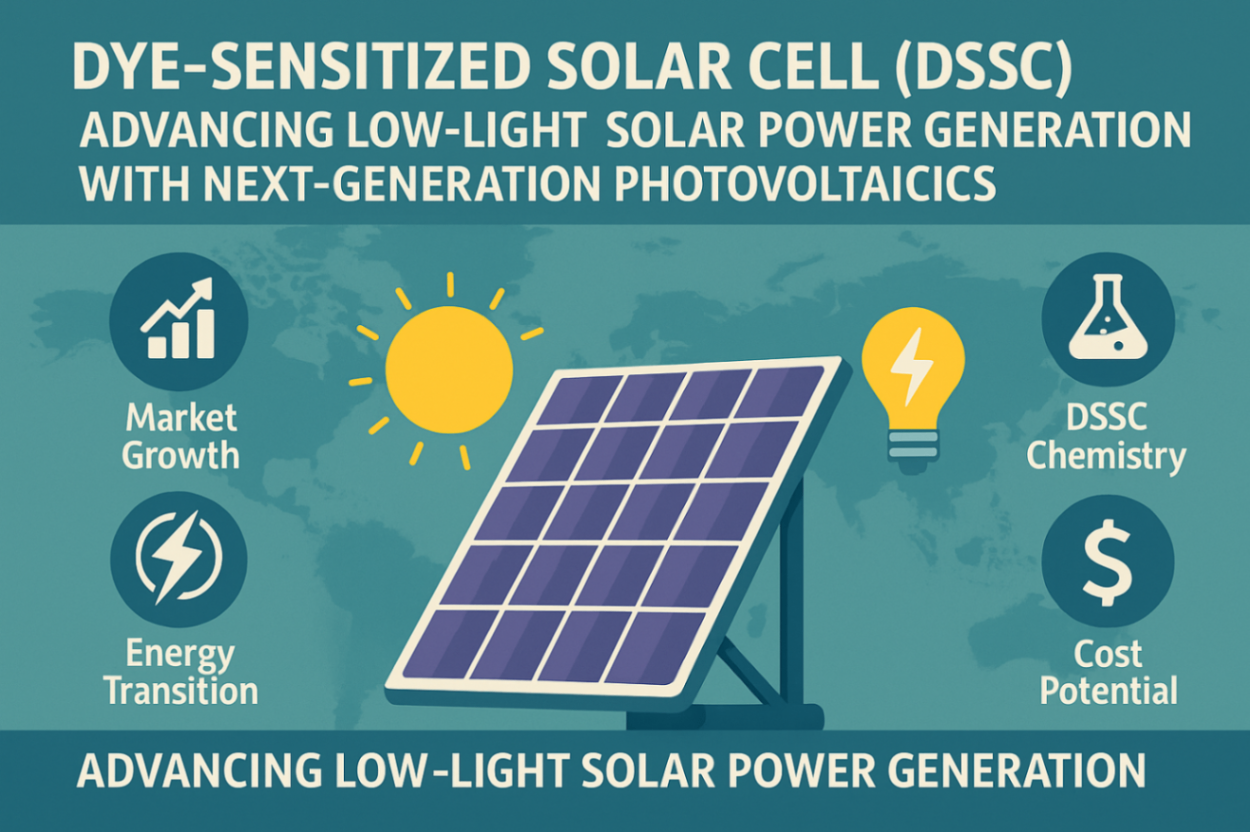 DYE-SENSITIZED SOLAR CELL (DSSC)
ADVANCING LOW-LIGHT SOLAR POWER GENERATION WITH NEXT-GENERATION PHOTOVOLTAICICS

Market Growth

Energy Transition

DSSC Chemistry

$

Cost Potential

ADVANCING LOW-LIGHT SOLAR POWER GENERATION